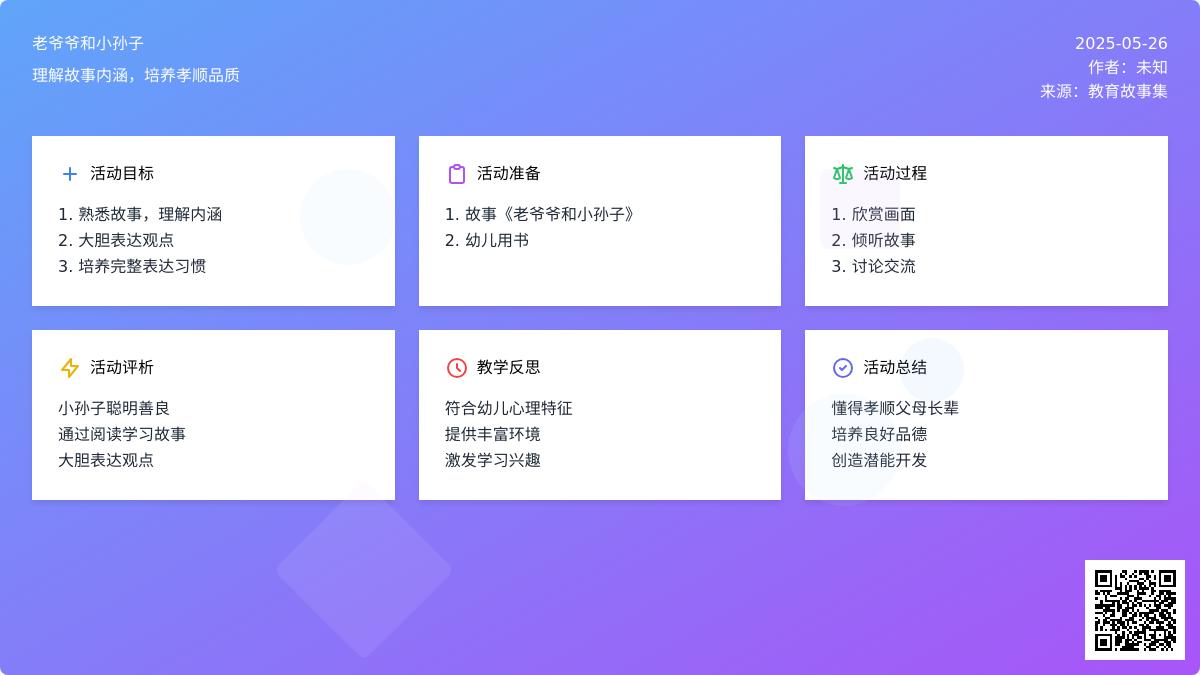 老爷爷和小孙子

理解故事内涵，培养孝顺品质

2025-05-26
作者：未知
来源：教育故事集

活动目标

1. 熟悉故事，理解内涵
2. 大胆表达观点
3. 培养完整表达习惯

活动准备

1. 故事《老爷爷和小孙子》
2. 幼儿用书

活动过程

1. 欣赏画面
2. 倾听故事
3. 讨论交流

活动评析

小孙子聪明善良
通过阅读学习故事
大胆表达观点

教学反思

符合幼儿心理特征
提供丰富环境
激发学习兴趣

活动总结

懂得孝顺父母长辈
培养良好品德
创造潜能开发